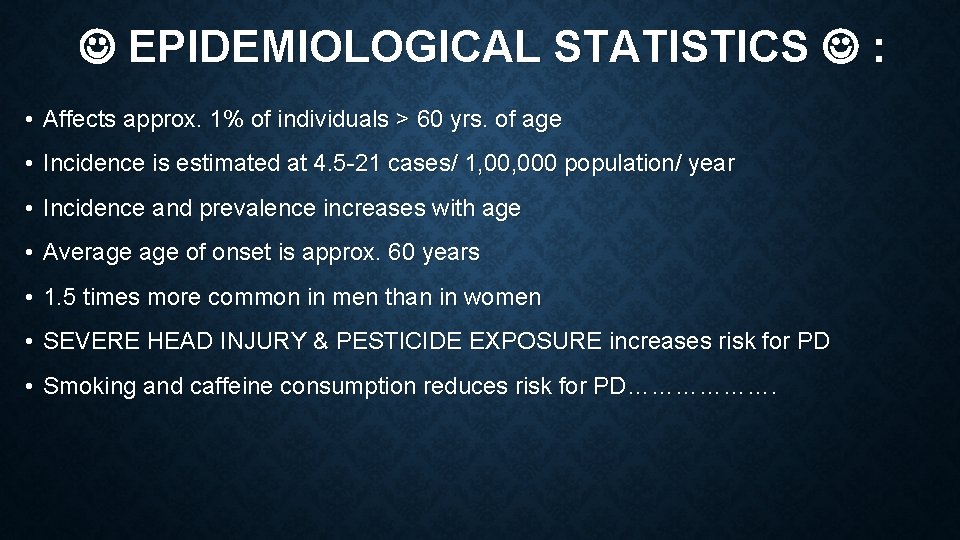 ☺ EPIDEMIOLOGICAL STATISTICS ☺ :

• Affects approx. 1% of individuals > 60 yrs. of age

• Incidence is estimated at 4.5-21 cases/ 1,00,000 population/ year

• Incidence and prevalence increases with age

• Average age of onset is approx. 60 years

• 1.5 times more common in men than in women

• SEVERE HEAD INJURY & PESTICIDE EXPOSURE increases risk for PD

• Smoking and caffeine consumption reduces risk for PD……………….